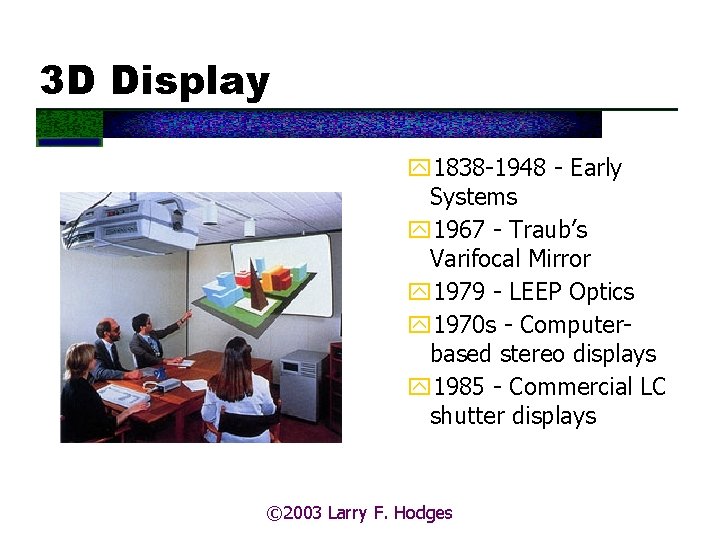 3D Display

1838-1948 - Early Systems

1967 - Traub's Varifocal Mirror

1979 - LEEP Optics

1970s - Computer-based stereo displays

1985 - Commercial LC shutter displays

©2003 Larry F. Hodges